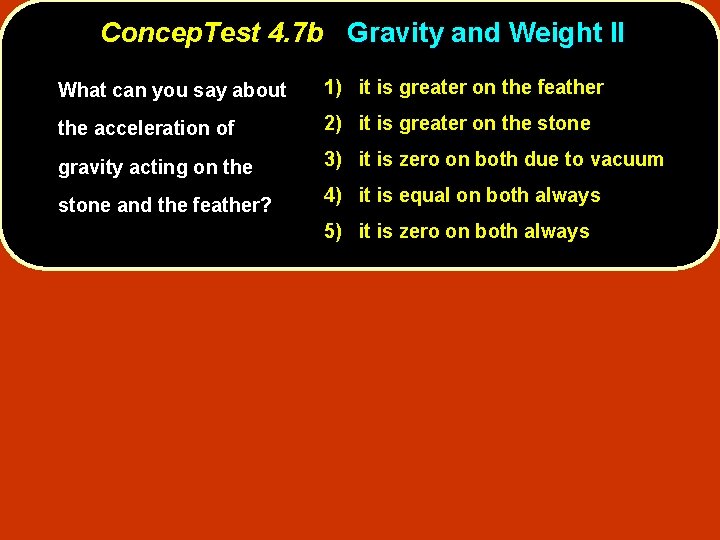 ConcepTest 4.7b Gravity and Weight II

What can you say about the acceleration of gravity acting on the stone and the feather?

1) it is greater on the feather
2) it is greater on the stone
3) it is zero on both due to vacuum
4) it is equal on both always
5) it is zero on both always